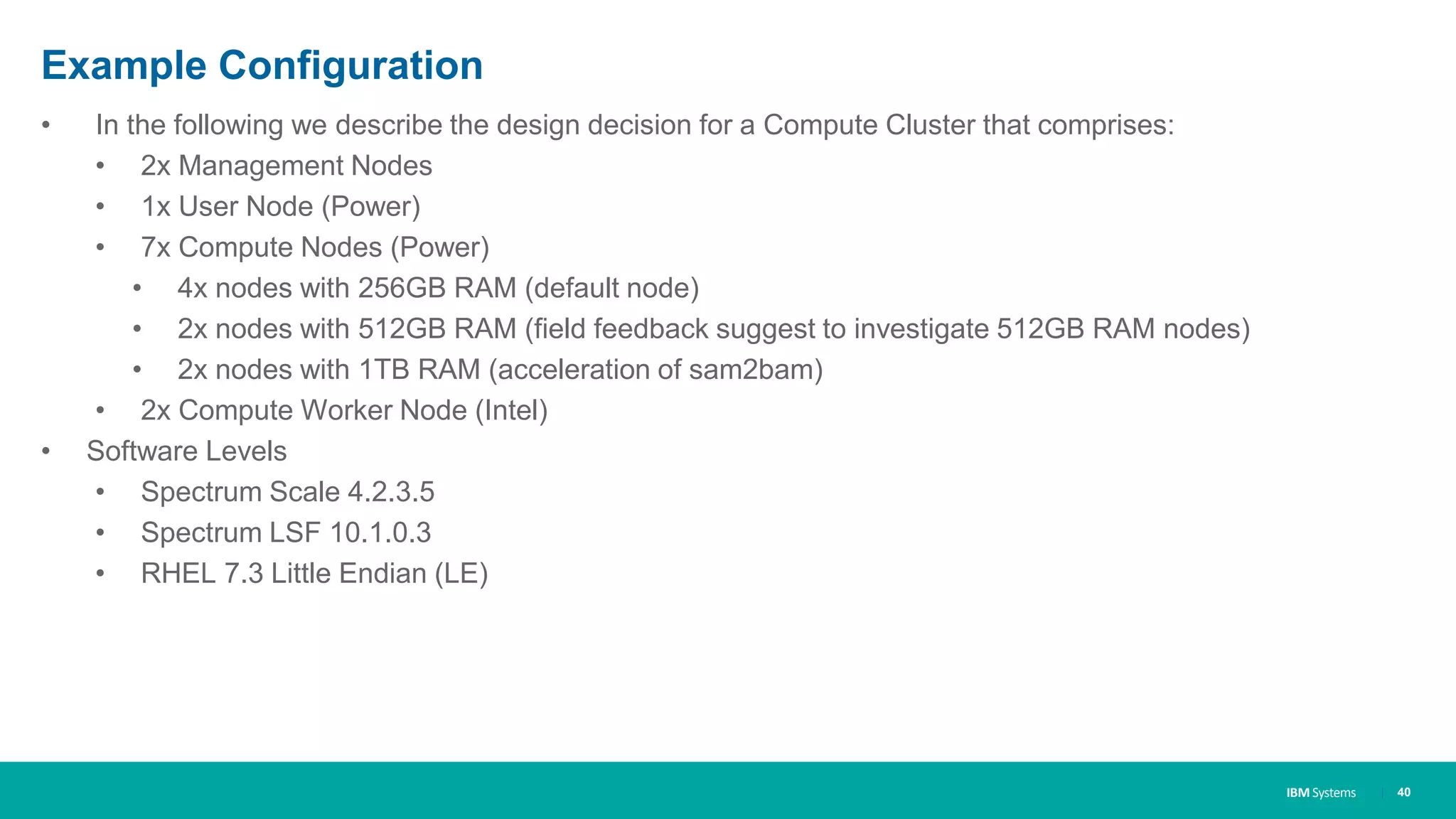 Example Configuration

• In the following we describe the design decision for a Compute Cluster that comprises:
  • 2x Management Nodes
  • 1x User Node (Power)
  • 7x Compute Nodes (Power)
    • 4x nodes with 256GB RAM (default node)
    • 2x nodes with 512GB RAM (field feedback suggest to investigate 512GB RAM nodes)
    • 2x nodes with 1TB RAM (acceleration of sam2bam)
  • 2x Compute Worker Node (Intel)
• Software Levels
  • Spectrum Scale 4.2.3.5
  • Spectrum LSF 10.1.0.3
  • RHEL 7.3 Little Endian (LE)

IBM Systems | 40